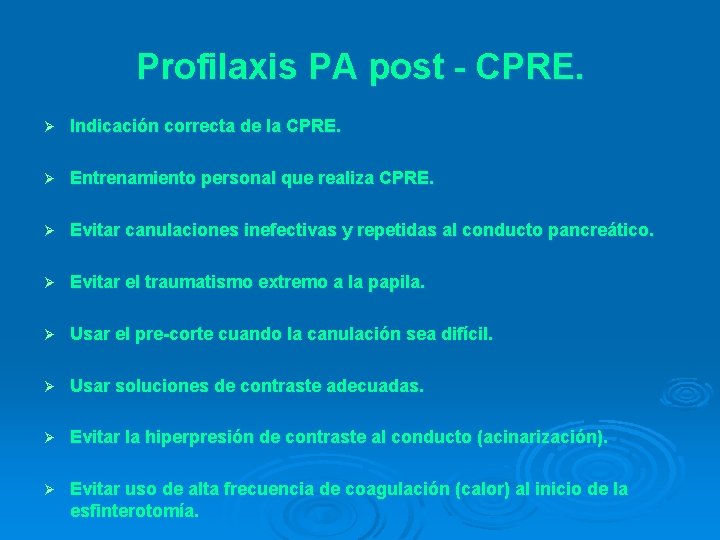 Profilaxis PA post - CPRE.

➢ Indicación correcta de la CPRE.

➢ Entrenamiento personal que realiza CPRE.

➢ Evitar canulaciones inefectivas y repetidas al conducto pancreático.

➢ Evitar el traumatismo extremo a la papila.

➢ Usar el pre-corte cuando la canulación sea difícil.

➢ Usar soluciones de contraste adecuadas.

➢ Evitar la hiperpresión de contraste al conducto (acinarización).

➢ Evitar uso de alta frecuencia de coagulación (calor) al inicio de la esfinterotomía.